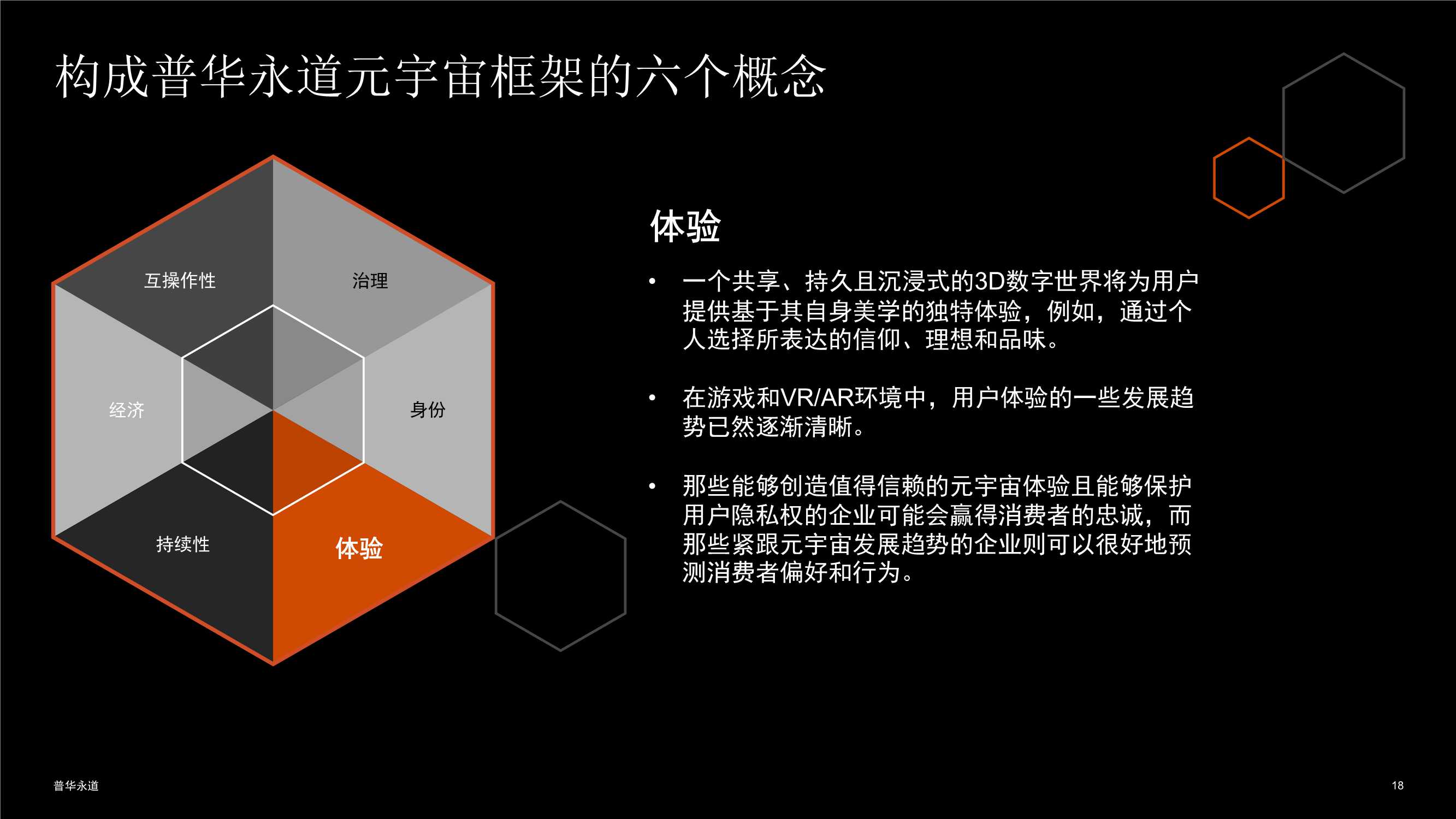 构成普华永道元宇宙框架的六个概念

互操作性

治理

经济

身份

持续性

体验

体验

• 一个共享、持久且沉浸式的3D数字世界将为用户提供基于其自身美学的独特体验，例如，通过个人选择所表达的信仰、理想和品味。

• 在游戏和VR/AR环境中，用户体验的一些发展趋势已然逐渐清晰。

• 那些能够创造值得信赖的元宇宙体验且能够保护用户隐私权的企业可能会赢得消费者的忠诚，而那些紧跟元宇宙发展趋势的企业则可以很好地预测消费者偏好和行为。

普华永道

18